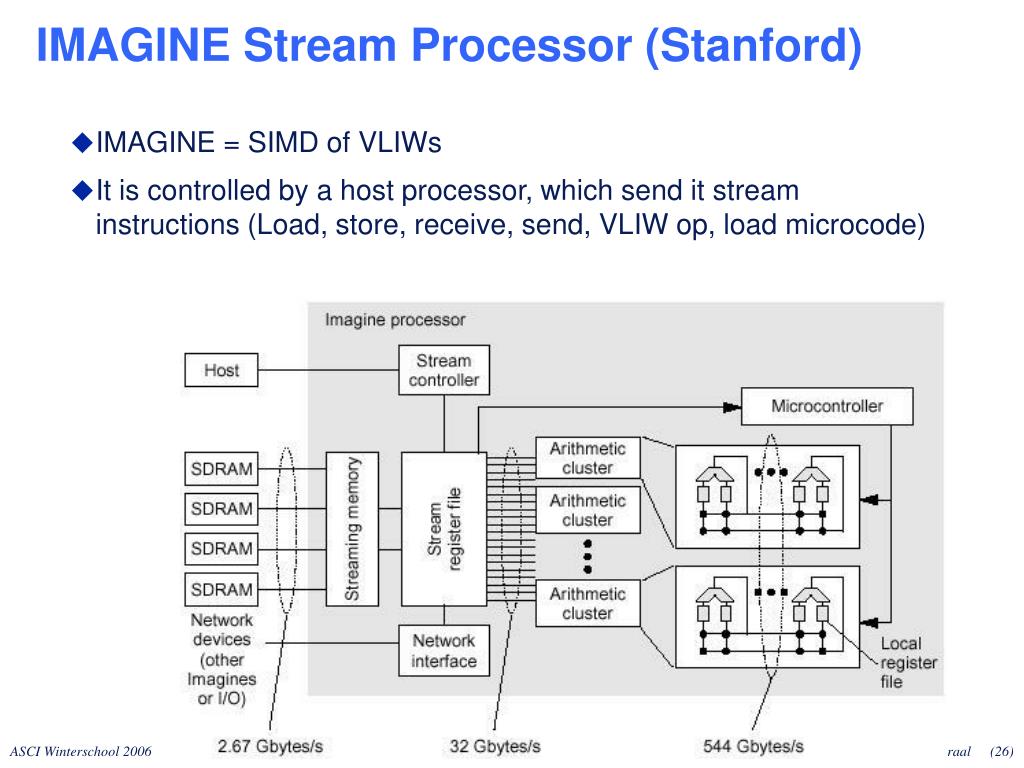 IMAGINE Stream Processor (Stanford)

◆IMAGINE = SIMD of VLIWs

◆It is controlled by a host processor, which send it stream instructions (Load, store, receive, send, VLIW op, load microcode)

Imagine processor

Host

Stream controller

Microcontroller

SDRAM

SDRAM

SDRAM

SDRAM

Streaming memory

Stream register file

Arithmetic cluster

Arithmetic cluster

Arithmetic cluster

Network devices (other Imagines or I/O)

Network interface

Local register file

2.67 Gbytes/s

32 Gbytes/s

544 Gbytes/s

ASCI Winterschool 2006

raal (26)